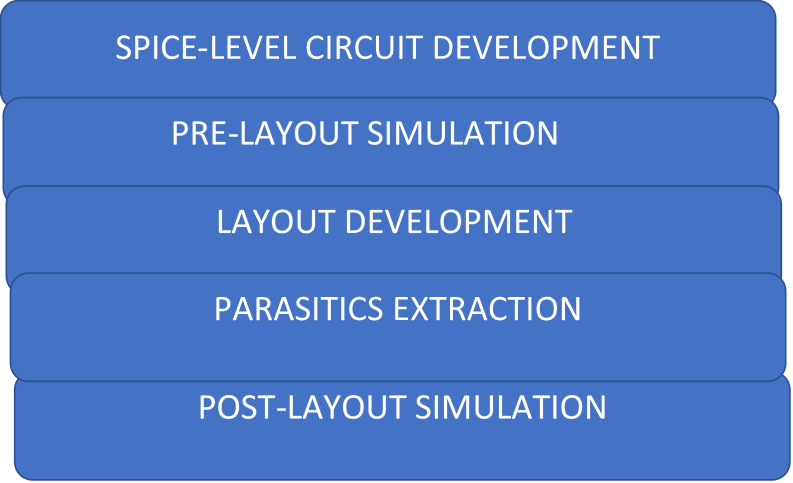 SPICE-LEVEL CIRCUIT DEVELOPMENT

PRE-LAYOUT SIMULATION

LAYOUT DEVELOPMENT

PARASITICS EXTRACTION

POST-LAYOUT SIMULATION